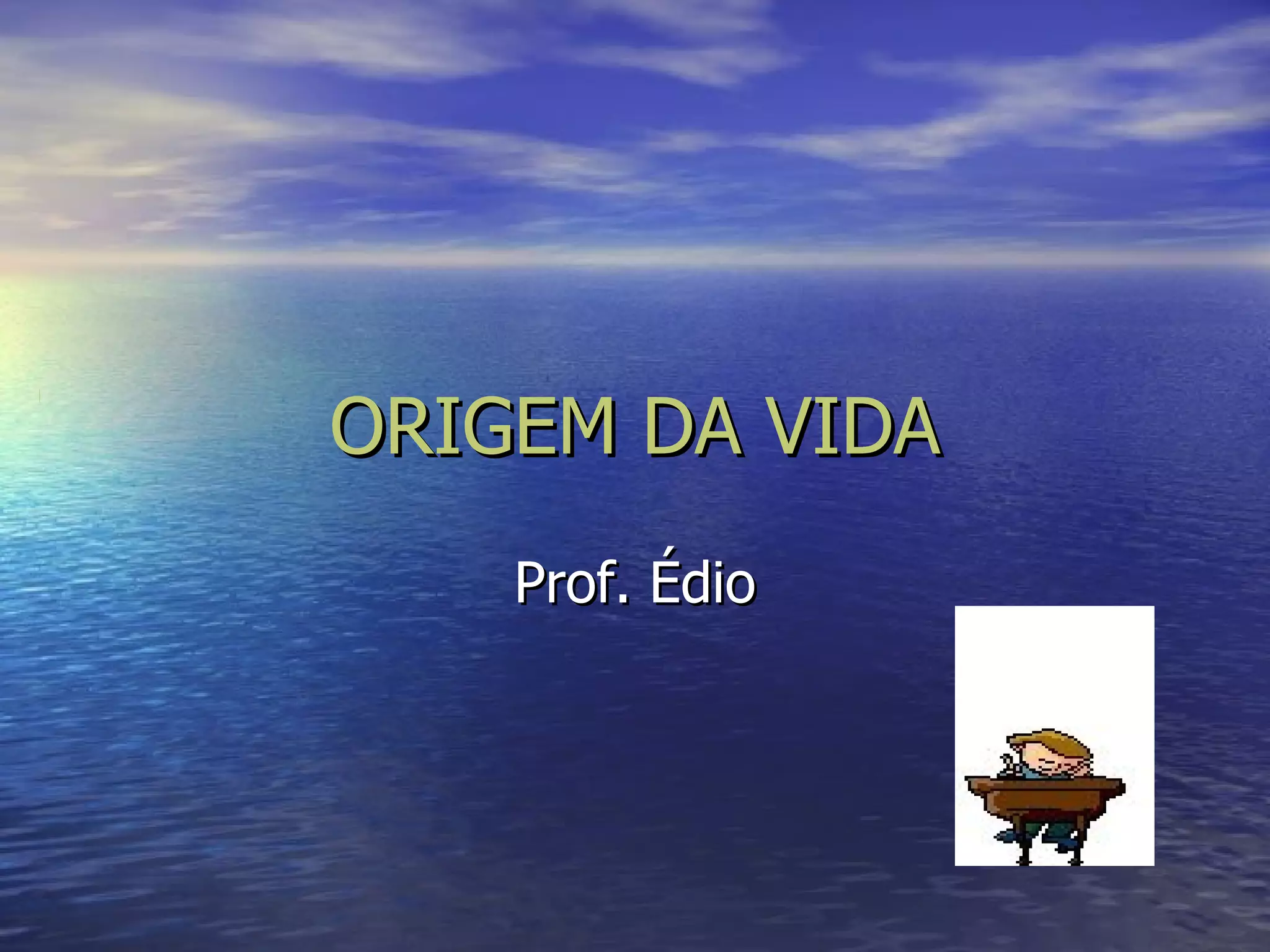 ORIGEM DA VIDA

Prof. Édio